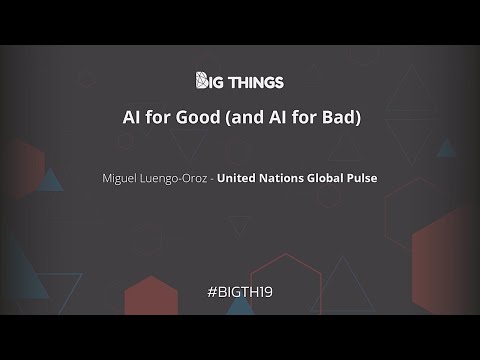 BIG THINGS

AI for Good (and AI for Bad)

Miguel Luengo-Oroz - United Nations Global Pulse

#BIGTH19